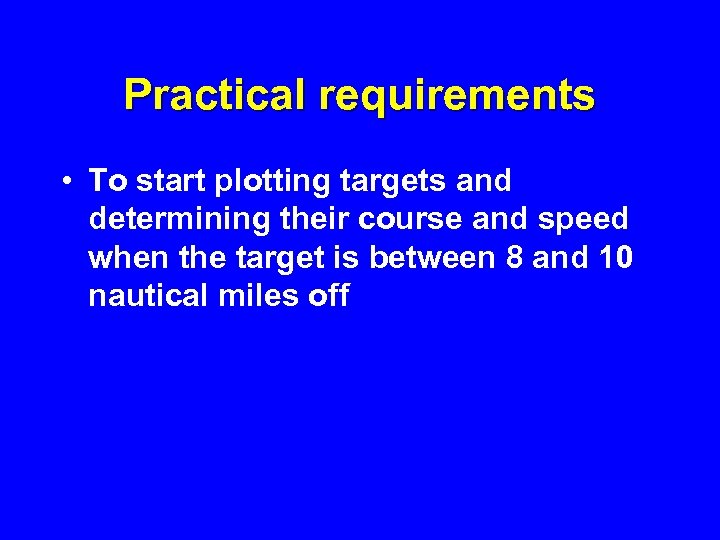 Practical requirements

• To start plotting targets and determining their course and speed when the target is between 8 and 10 nautical miles off